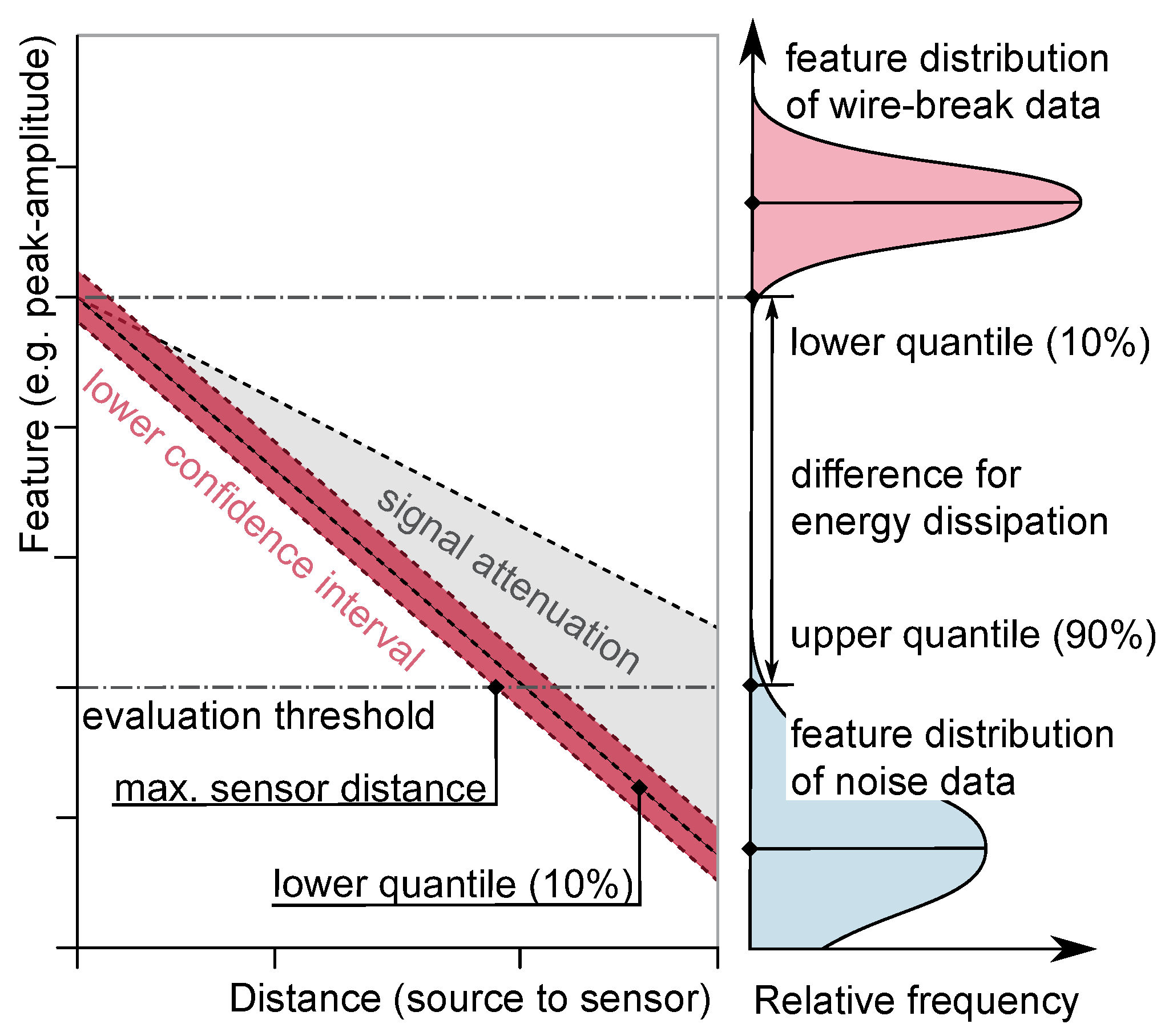 Feature (e.g. peak-amplitude)

lower confidence interval

signal attenuation

evaluation threshold

max. sensor distance

lower quantile (10%)

Distance (source to sensor)

feature distribution of wire-break data

lower quantile (10%)

difference for energy dissipation

upper quantile (90%)

feature distribution of noise data

Relative frequency